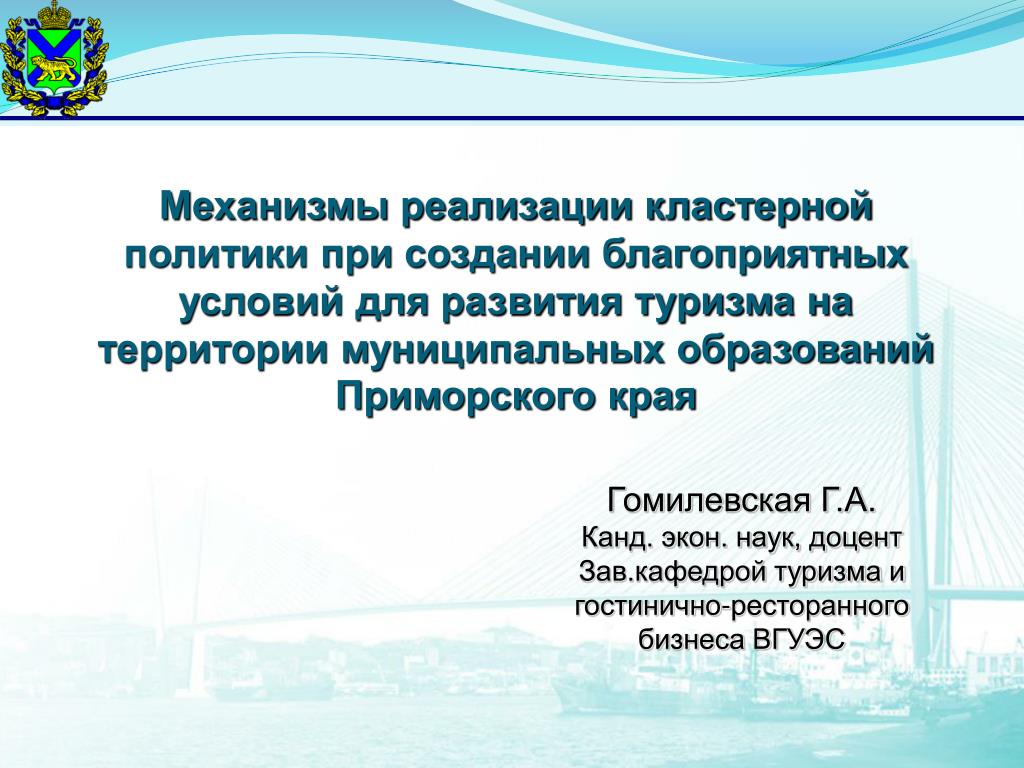 Механизмы реализации кластерной политики при создании благоприятных условий для развития туризма на территории муниципальных образований Приморского края

Гомилевская Г.А.
Канд. экон. наук, доцент
Зав.кафедрой туризма и гостинично-ресторанного бизнеса ВГУЭС